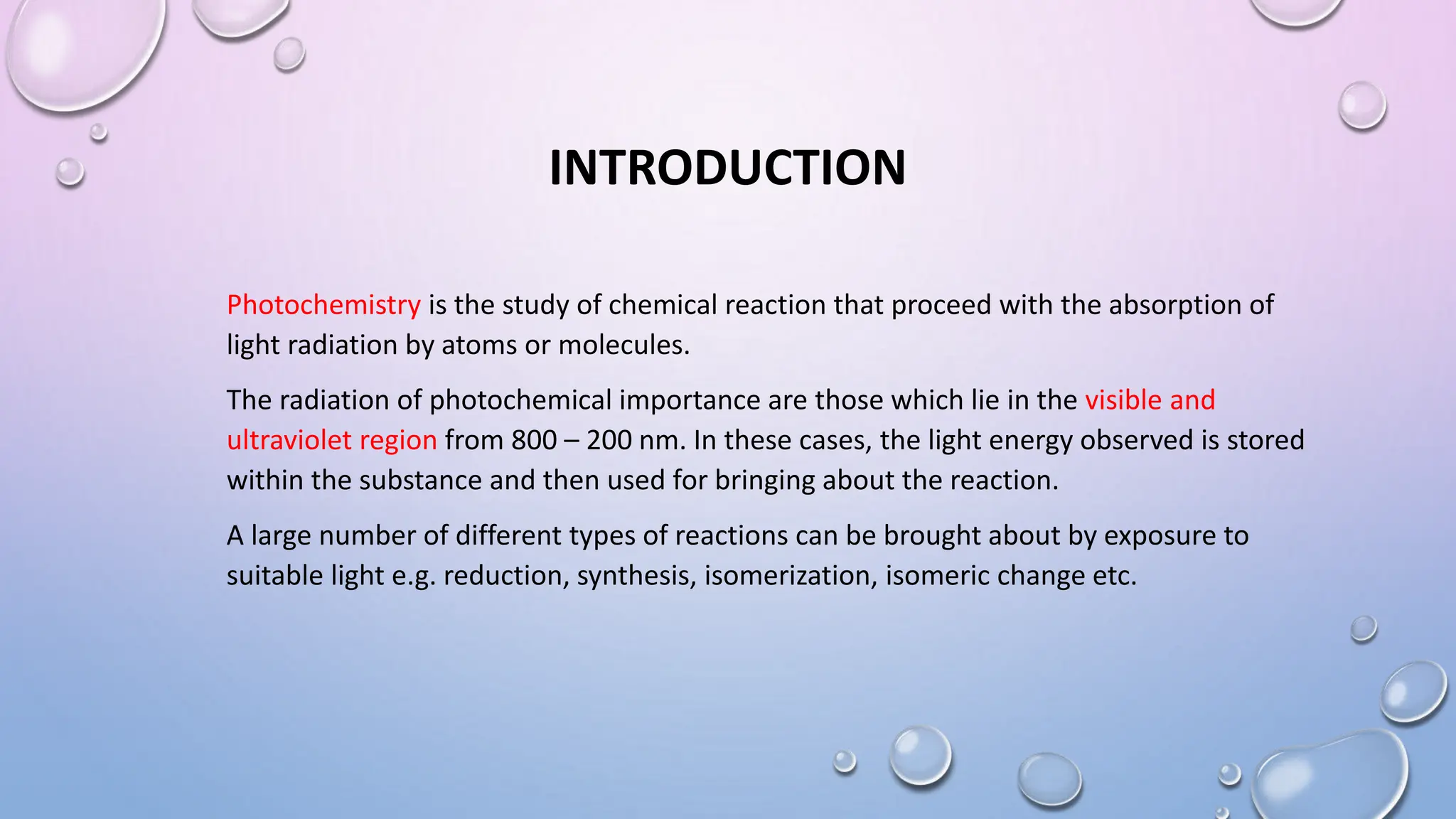 INTRODUCTION

Photochemistry is the study of chemical reaction that proceed with the absorption of light radiation by atoms or molecules.

The radiation of photochemical importance are those which lie in the visible and ultraviolet region from 800 – 200 nm. In these cases, the light energy observed is stored within the substance and then used for bringing about the reaction.

A large number of different types of reactions can be brought about by exposure to suitable light e.g. reduction, synthesis, isomerization, isomeric change etc.